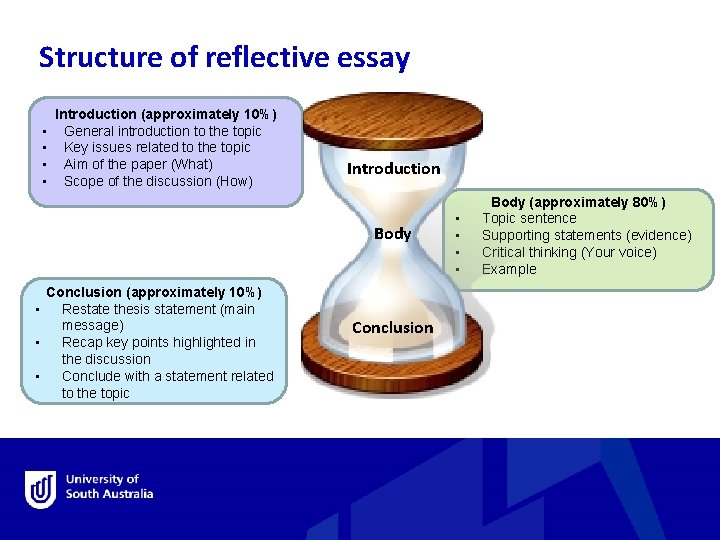 Structure of reflective essay

Introduction (approximately 10%)
- General introduction to the topic
- Key issues related to the topic
- Aim of the paper (What)
- Scope of the discussion (How)

Introduction

Body

Conclusion

Body (approximately 80%)
- Topic sentence
- Supporting statements (evidence)
- Critical thinking (Your voice)
- Example

Conclusion (approximately 10%)
- Restate thesis statement (main message)
- Recap key points highlighted in the discussion
- Conclude with a statement related to the topic

University of South Australia